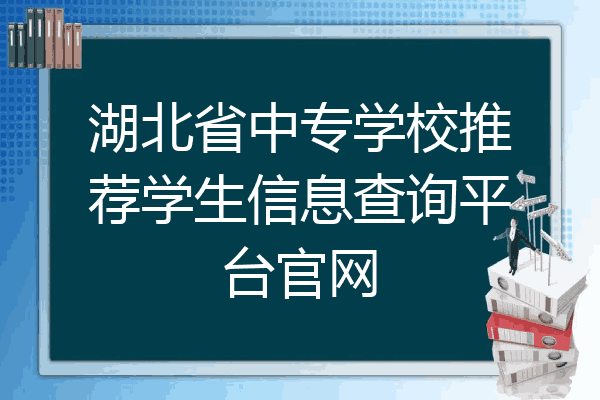 湖北省中专学校推荐学生信息查询平台官网